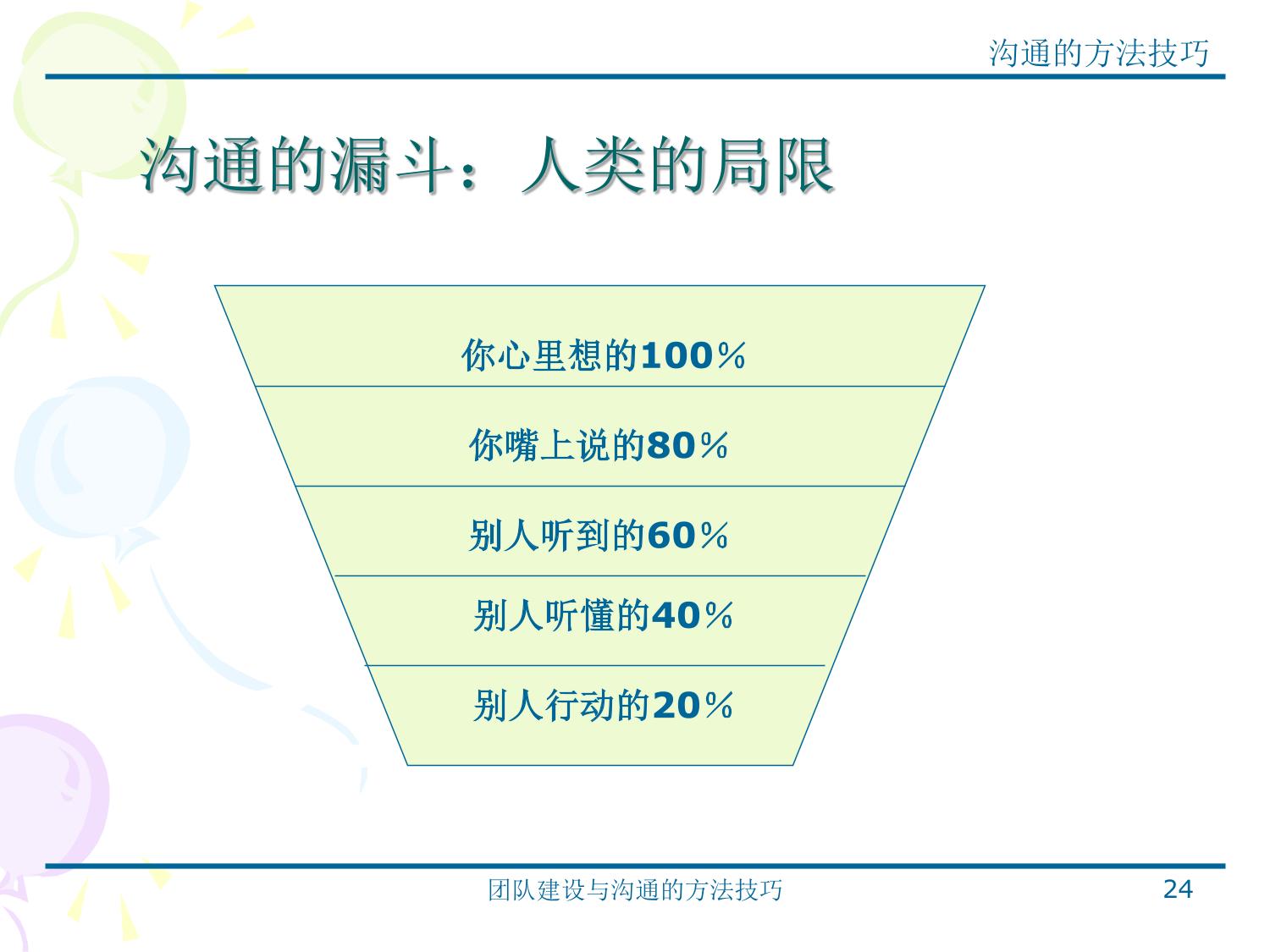 沟通的方法技巧

沟通的漏斗：人类的局限

你心里想的100％

你嘴上说的80％

别人听到的60％

别人听懂的40％

别人行动的20％

团队建设与沟通的方法技巧

24